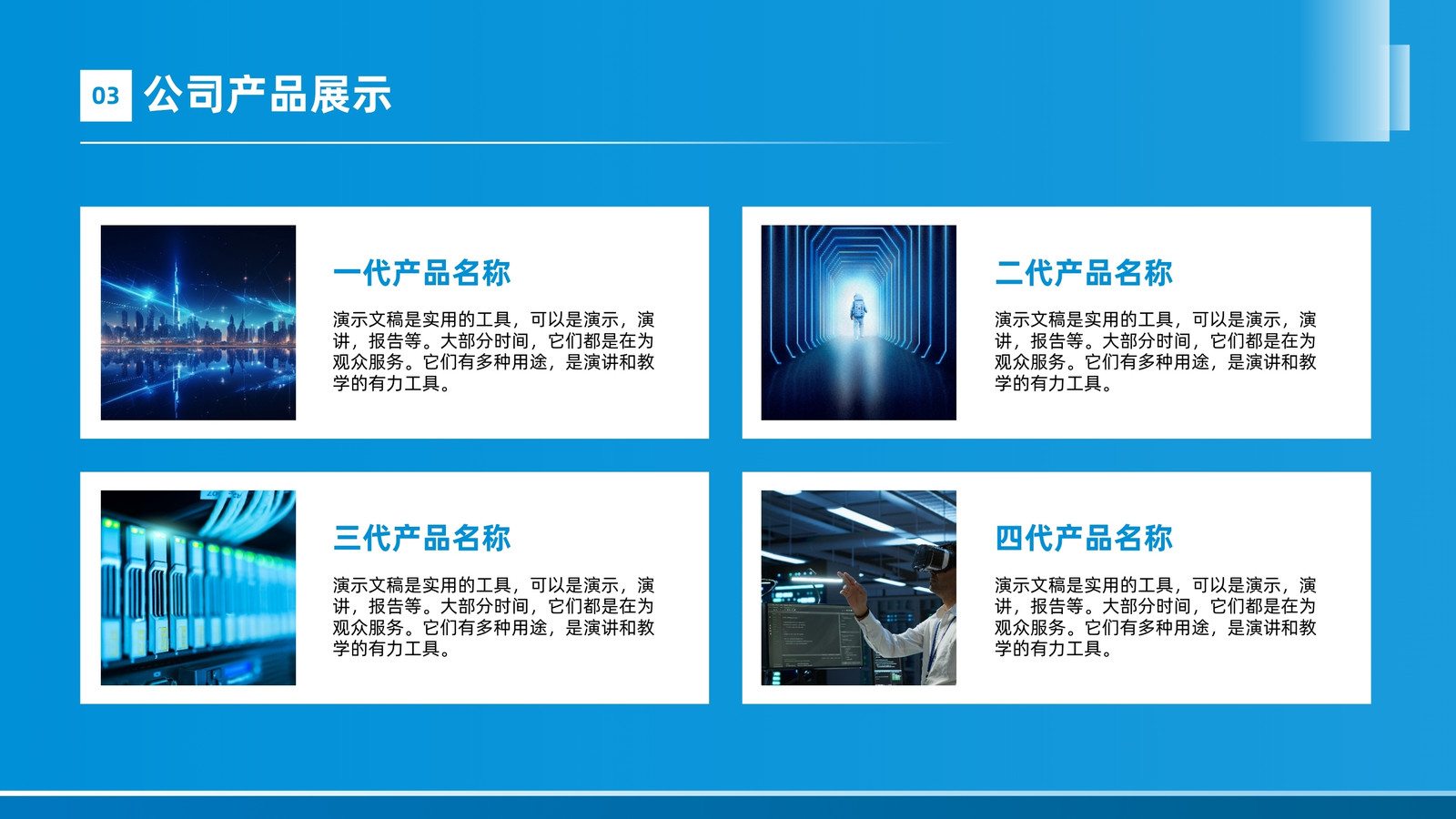 03 公司产品展示

一代产品名称

演示文稿是实用的工具，可以是演示，演讲，报告等。大部分时间，它们都是在为观众服务。它们有多种用途，是演讲和教学的有力工具。

二代产品名称

演示文稿是实用的工具，可以是演示，演讲，报告等。大部分时间，它们都是在为观众服务。它们有多种用途，是演讲和教学的有力工具。

三代产品名称

演示文稿是实用的工具，可以是演示，演讲，报告等。大部分时间，它们都是在为观众服务。它们有多种用途，是演讲和教学的有力工具。

四代产品名称

演示文稿是实用的工具，可以是演示，演讲，报告等。大部分时间，它们都是在为观众服务。它们有多种用途，是演讲和教学的有力工具。